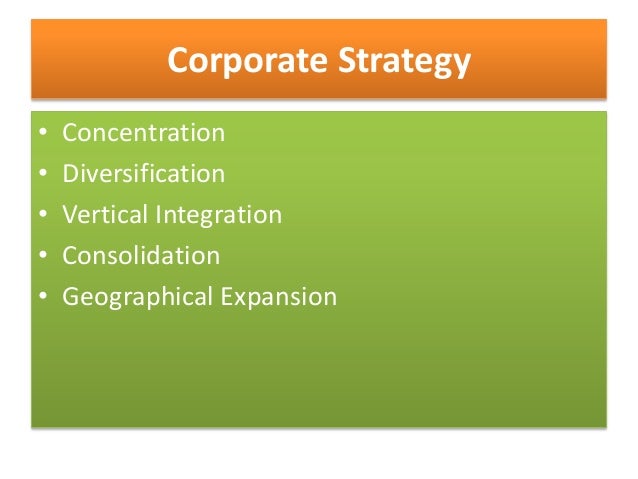 Corporate Strategy

• Concentration
• Diversification
• Vertical Integration
• Consolidation
• Geographical Expansion